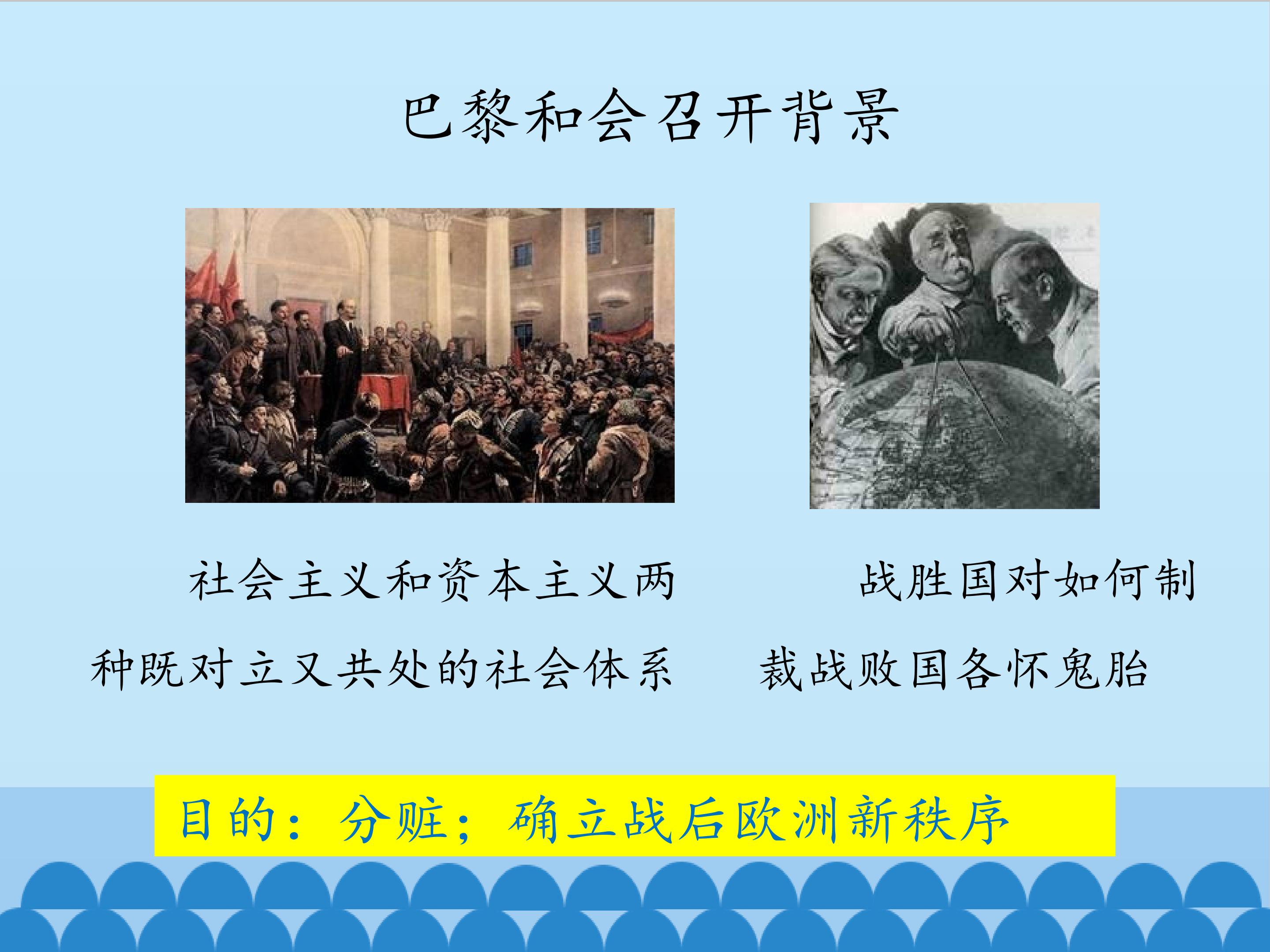 巴黎和会召开背景

社会主义和资本主义两种既对立又共处的社会体系

战胜国对如何制裁战败国各怀鬼胎

目的：分赃；确立战后欧洲新秩序